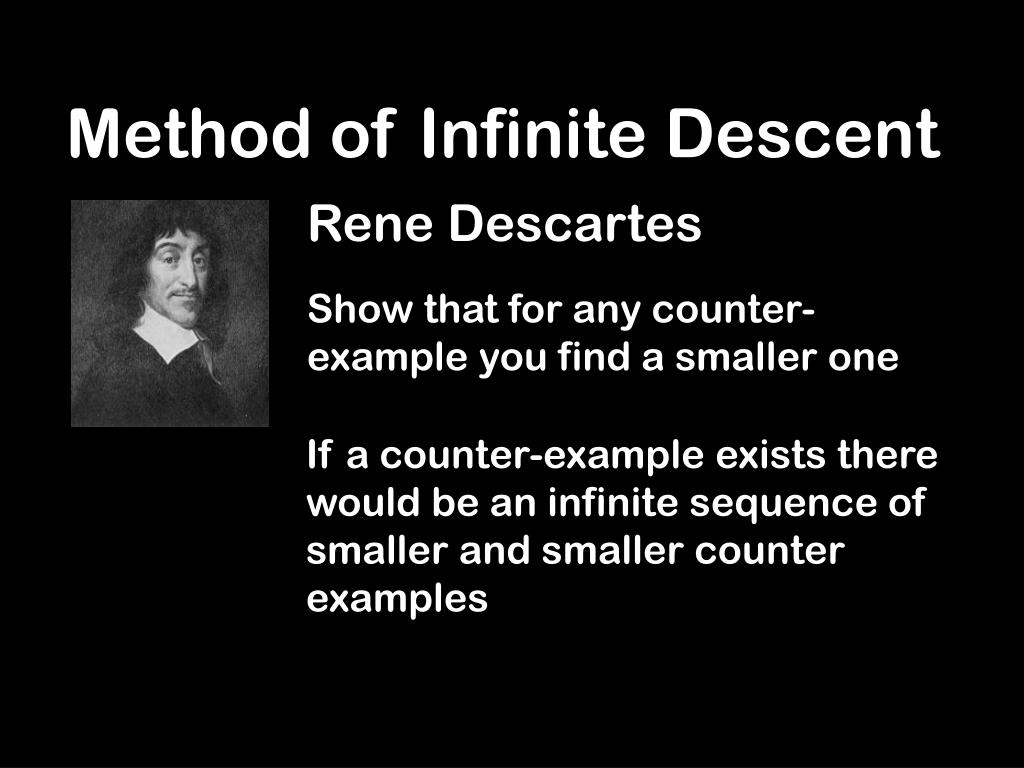 Method of Infinite Descent

Rene Descartes

Show that for any counter-example you find a smaller one

If a counter-example exists there would be an infinite sequence of smaller and smaller counter examples